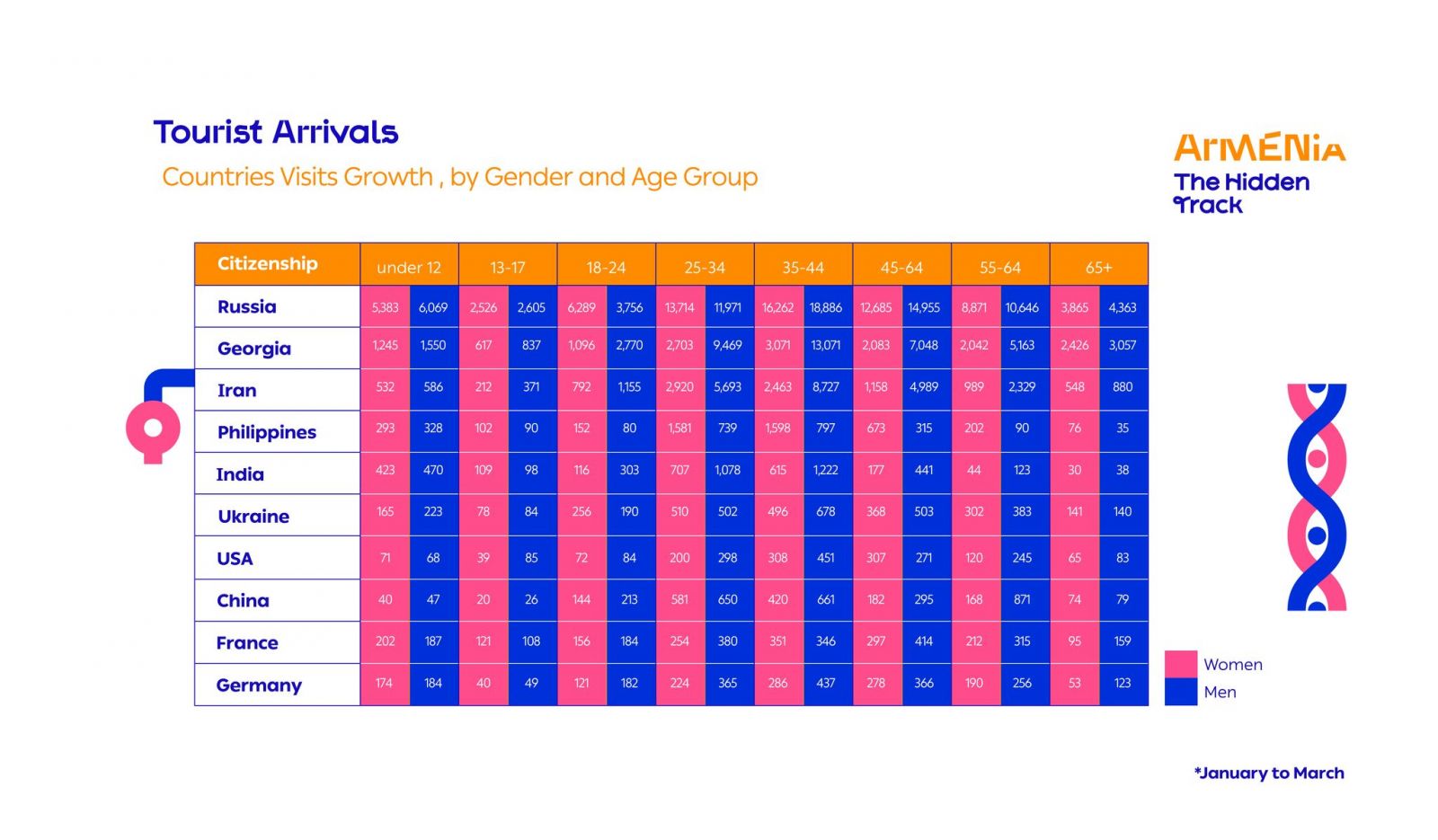 Tourist Arrivals
Countries Visits Growth , by Gender and Age Group

ArMENiA
The Hidden Track

| Citizenship | under 12 | | 13-17 | | 18-24 | | 25-34 | | 35-44 | | 45-64 | | 55-64 | | 65+ | |
|---|---|---|---|---|---|---|---|---|---|---|---|---|---|---|---|---|
| Russia | 5,383 | 6,069 | 2,526 | 2,605 | 6,289 | 3,756 | 13,714 | 11,971 | 16,262 | 18,886 | 12,685 | 14,955 | 8,871 | 10,646 | 3,865 | 4,363 |
| Georgia | 1,245 | 1,550 | 617 | 837 | 1,096 | 2,770 | 2,703 | 9,469 | 3,071 | 13,071 | 2,083 | 7,048 | 2,042 | 5,163 | 2,426 | 3,057 |
| Iran | 532 | 586 | 212 | 371 | 792 | 1,155 | 2,920 | 5,693 | 2,463 | 8,727 | 1,158 | 4,989 | 989 | 2,329 | 548 | 880 |
| Philippines | 293 | 328 | 102 | 90 | 152 | 80 | 1,581 | 739 | 1,598 | 797 | 673 | 315 | 202 | 90 | 76 | 35 |
| India | 423 | 470 | 109 | 98 | 116 | 303 | 707 | 1,078 | 615 | 1,222 | 177 | 441 | 44 | 123 | 30 | 38 |
| Ukraine | 165 | 223 | 78 | 84 | 256 | 190 | 510 | 502 | 496 | 678 | 368 | 503 | 302 | 383 | 141 | 140 |
| USA | 71 | 68 | 39 | 85 | 72 | 84 | 200 | 298 | 308 | 451 | 307 | 271 | 120 | 245 | 65 | 83 |
| China | 40 | 47 | 20 | 26 | 144 | 213 | 581 | 650 | 420 | 661 | 182 | 295 | 168 | 871 | 74 | 79 |
| France | 202 | 187 | 121 | 108 | 156 | 184 | 254 | 380 | 351 | 346 | 297 | 414 | 212 | 315 | 95 | 159 |
| Germany | 174 | 184 | 40 | 49 | 121 | 182 | 224 | 365 | 286 | 437 | 278 | 366 | 190 | 256 | 53 | 123 |

Women
Men

*January to March